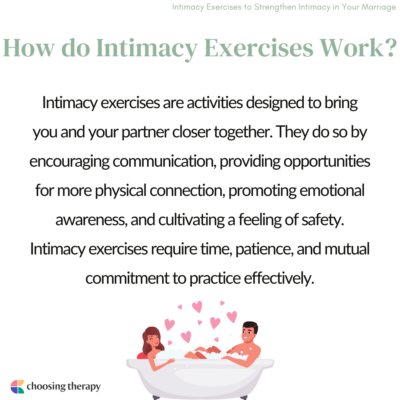 Intimacy Exercises to Strengthen Intimacy in Your Marriage

How do Intimacy Exercises Work?

Intimacy exercises are activities designed to bring you and your partner closer together. They do so by encouraging communication, providing opportunities for more physical connection, promoting emotional awareness, and cultivating a feeling of safety. Intimacy exercises require time, patience, and mutual commitment to practice effectively.

choosing therapy